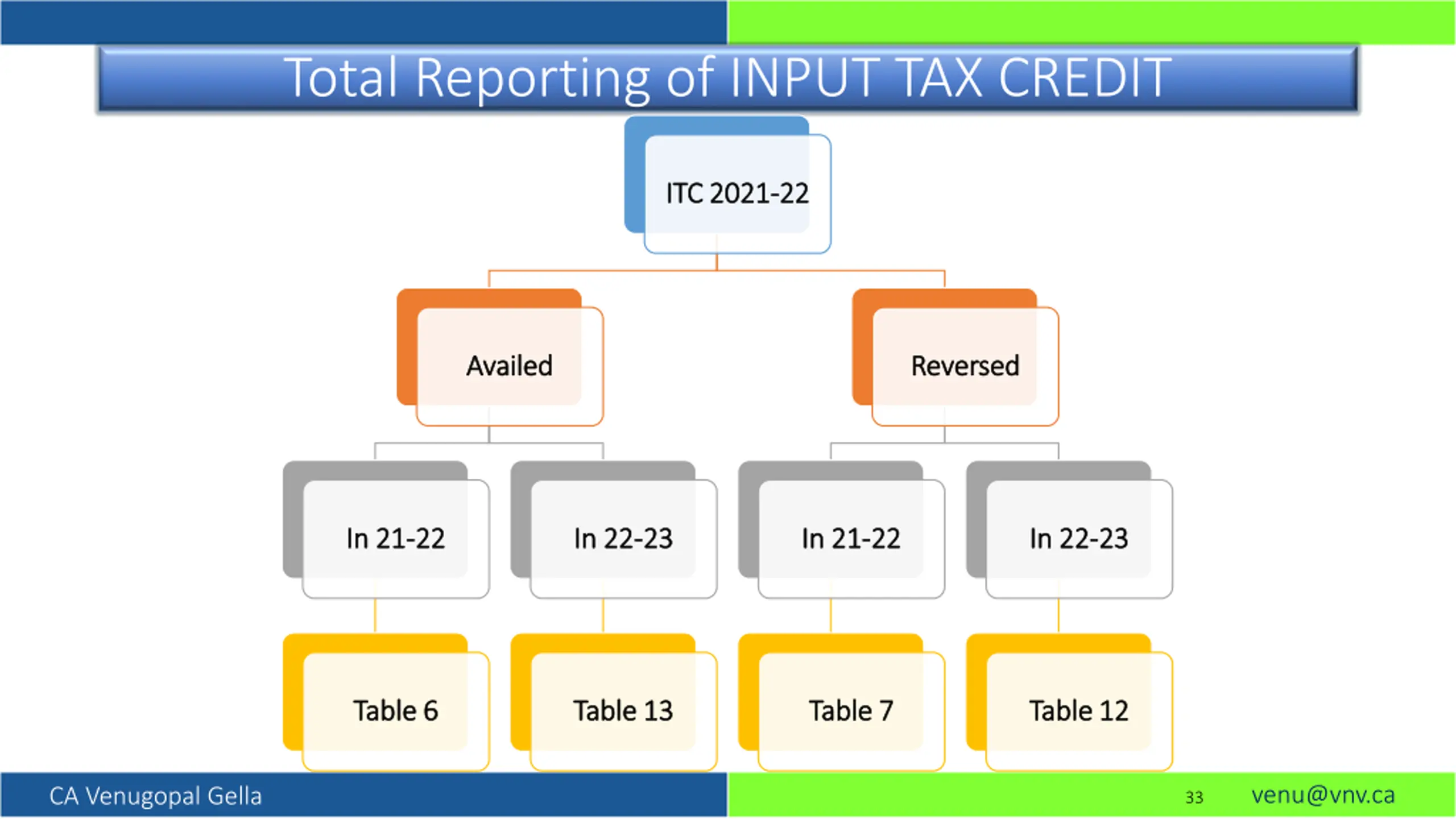 Total Reporting of INPUT TAX CREDIT

ITC 2021-22

Availed

Reversed

In 21-22

In 22-23

In 21-22

In 22-23

Table 6

Table 13

Table 7

Table 12

CA Venugopal Gella

33

venu@vnv.ca